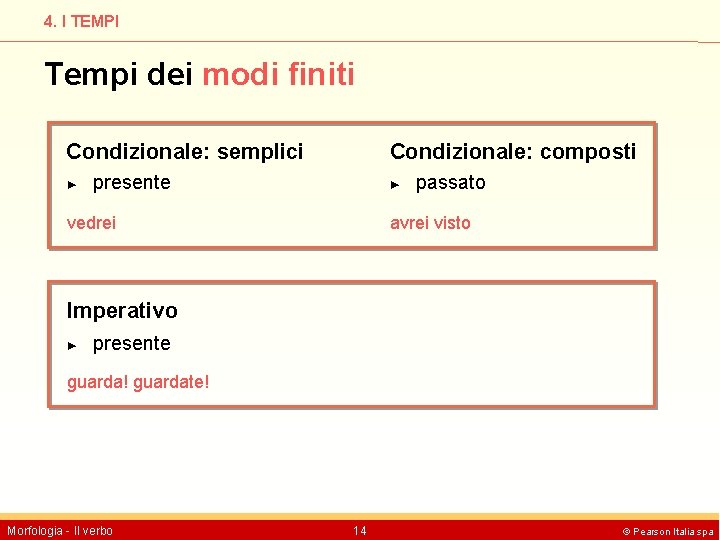 4. I TEMPI

Tempi dei modi finiti

Condizionale: semplici
► presente

vedrei

Condizionale: composti
► passato

avrei visto

Imperativo
► presente

guarda! guardate!

Morfologia - Il verbo

14

© Pearson Italia spa